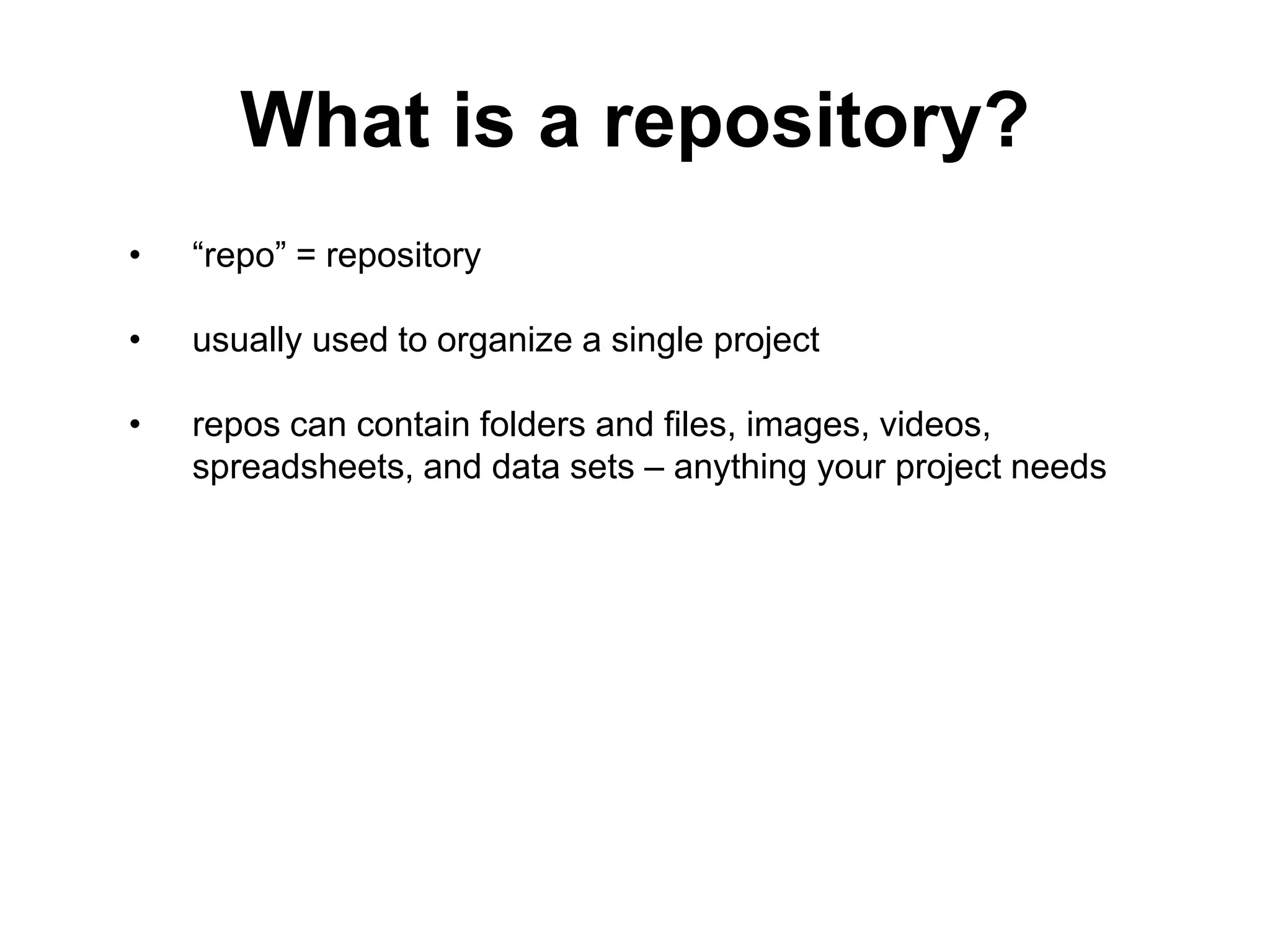 What is a repository?

• “repo” = repository

• usually used to organize a single project

• repos can contain folders and files, images, videos, spreadsheets, and data sets – anything your project needs